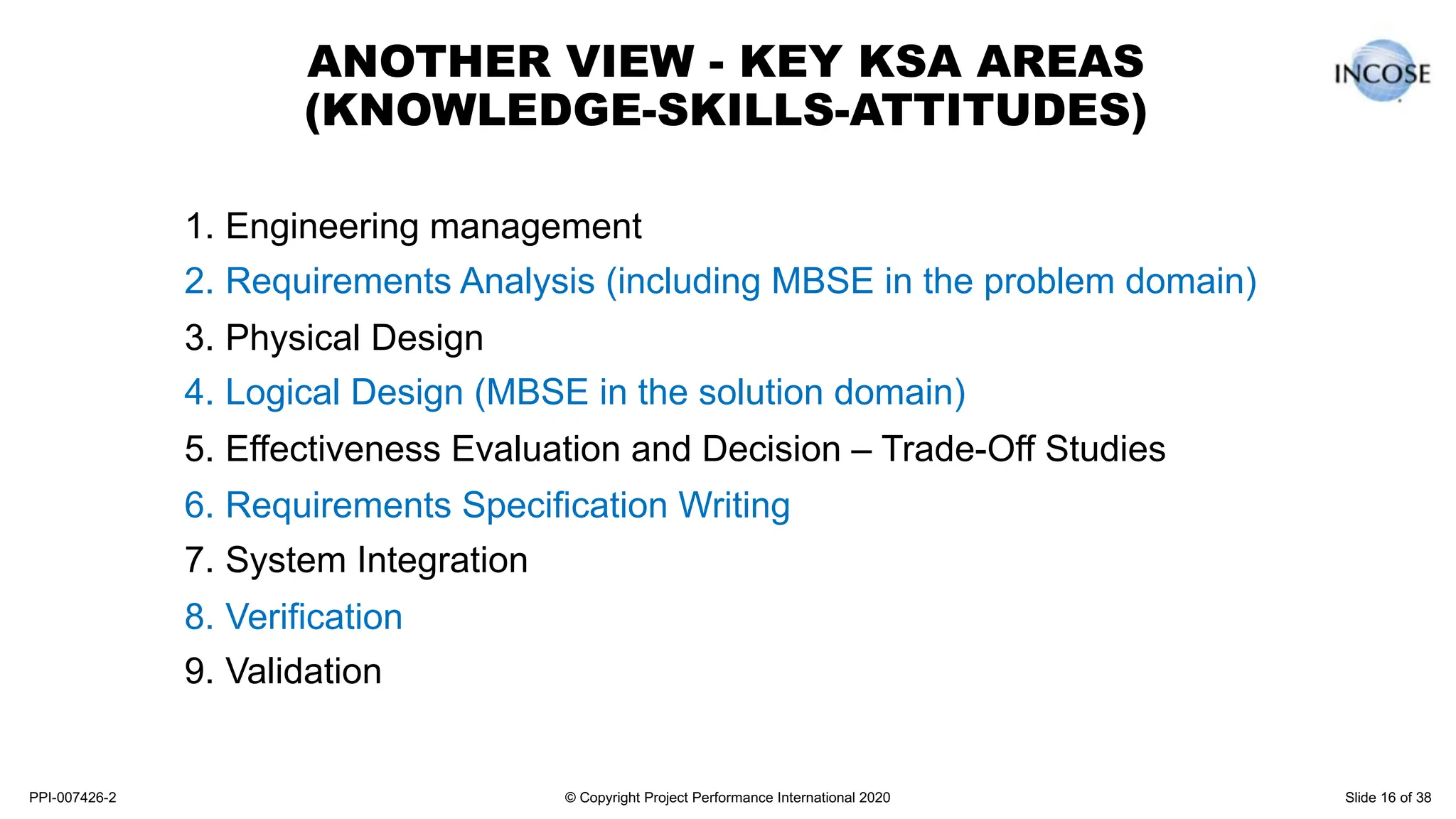 ANOTHER VIEW - KEY KSA AREAS (KNOWLEDGE-SKILLS-ATTITUDES)

INCOSE

1. Engineering management
2. Requirements Analysis (including MBSE in the problem domain)
3. Physical Design
4. Logical Design (MBSE in the solution domain)
5. Effectiveness Evaluation and Decision – Trade-Off Studies
6. Requirements Specification Writing
7. System Integration
8. Verification
9. Validation

PPI-007426-2

© Copyright Project Performance International 2020

Slide 16 of 38